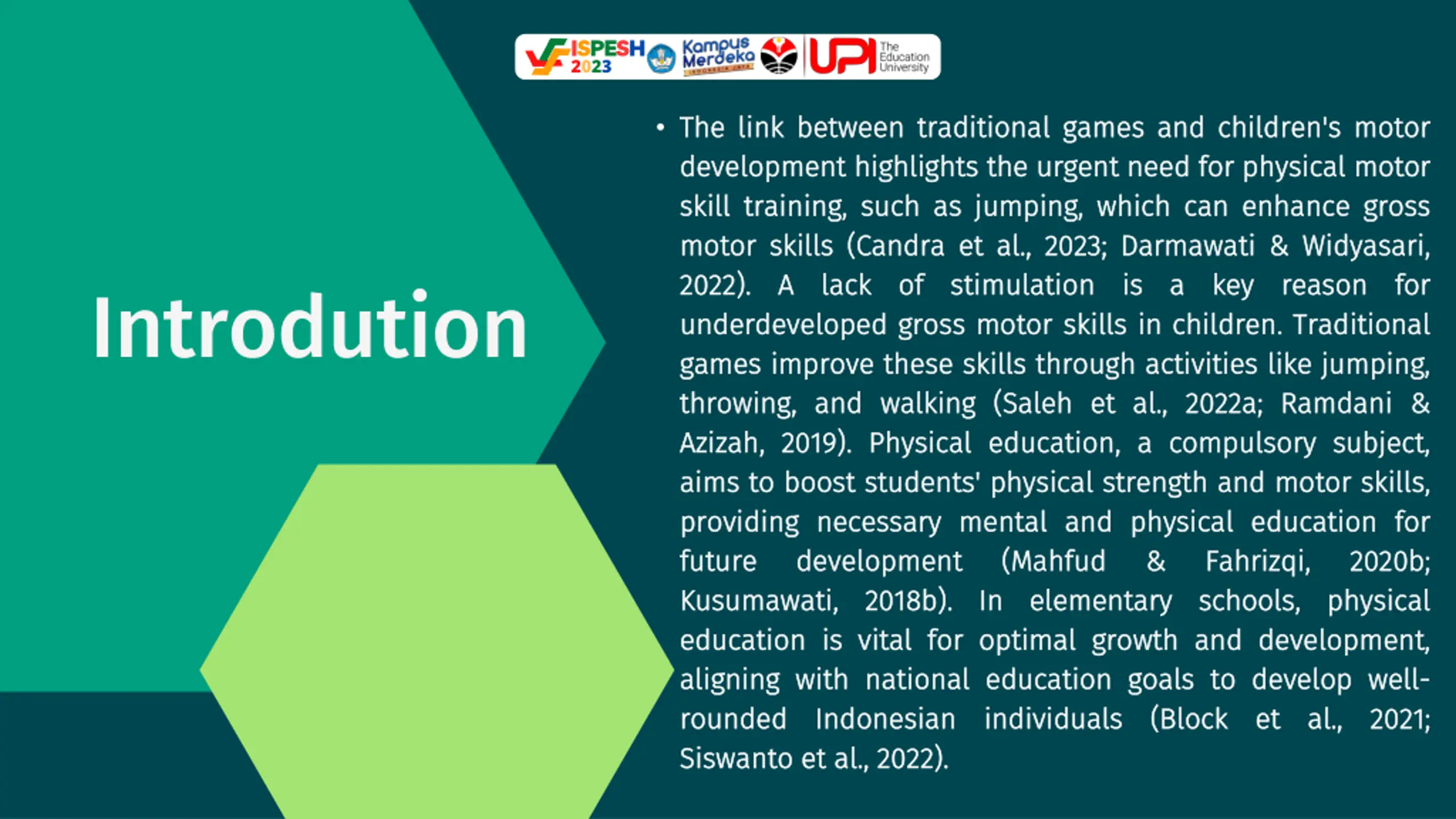 ISPESH 2023 Kampus Merdeka INDONESIA JAYA UPI The Education University

Introdution

• The link between traditional games and children's motor development highlights the urgent need for physical motor skill training, such as jumping, which can enhance gross motor skills (Candra et al., 2023; Darmawati & Widyasari, 2022). A lack of stimulation is a key reason for underdeveloped gross motor skills in children. Traditional games improve these skills through activities like jumping, throwing, and walking (Saleh et al., 2022a; Ramdani & Azizah, 2019). Physical education, a compulsory subject, aims to boost students' physical strength and motor skills, providing necessary mental and physical education for future development (Mahfud & Fahrizqi, 2020b; Kusumawati, 2018b). In elementary schools, physical education is vital for optimal growth and development, aligning with national education goals to develop well-rounded Indonesian individuals (Block et al., 2021; Siswanto et al., 2022).